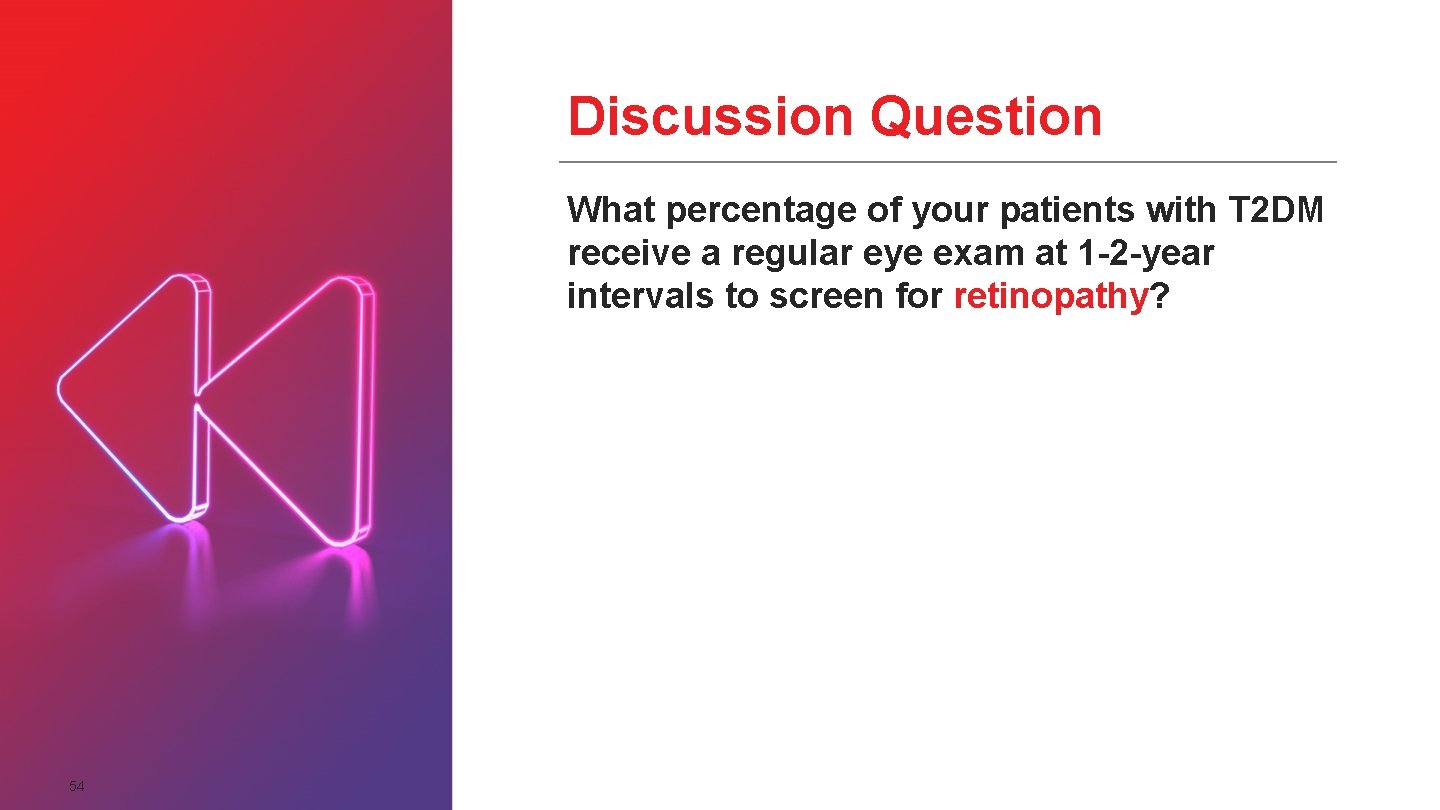 Discussion Question

What percentage of your patients with T2DM receive a regular eye exam at 1-2-year intervals to screen for retinopathy?

54